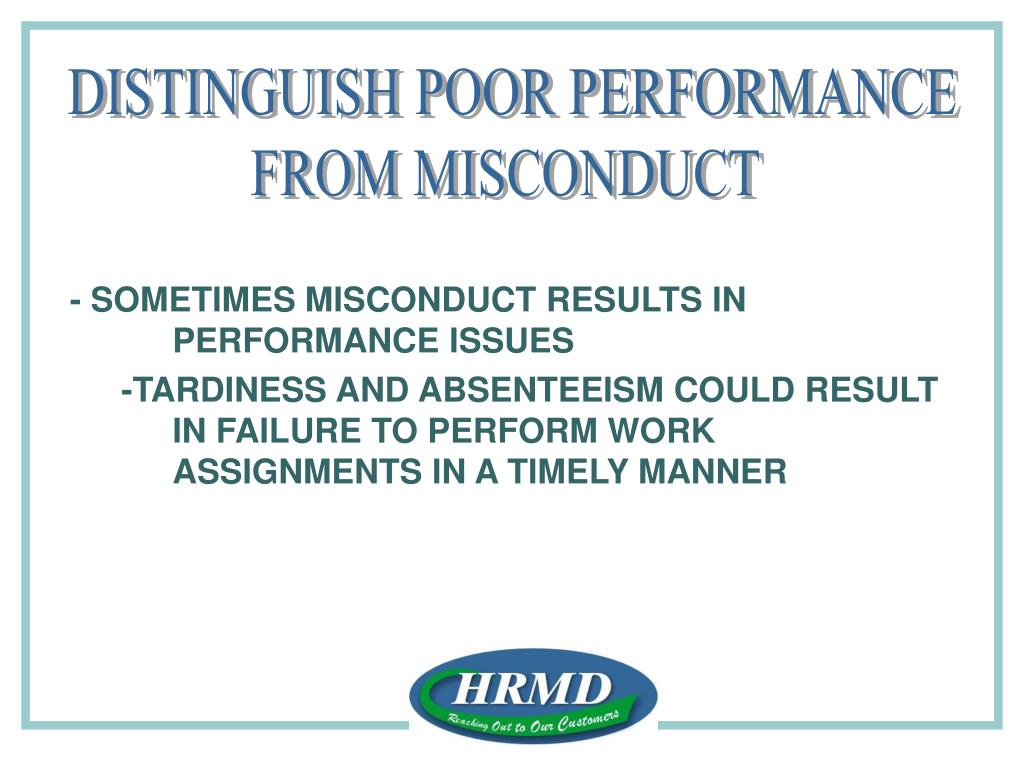 DISTINGUISH POOR PERFORMANCE FROM MISCONDUCT

- SOMETIMES MISCONDUCT RESULTS IN PERFORMANCE ISSUES

-TARDINESS AND ABSENTEEISM COULD RESULT IN FAILURE TO PERFORM WORK ASSIGNMENTS IN A TIMELY MANNER

HRMD
Reaching Out to Our Customers